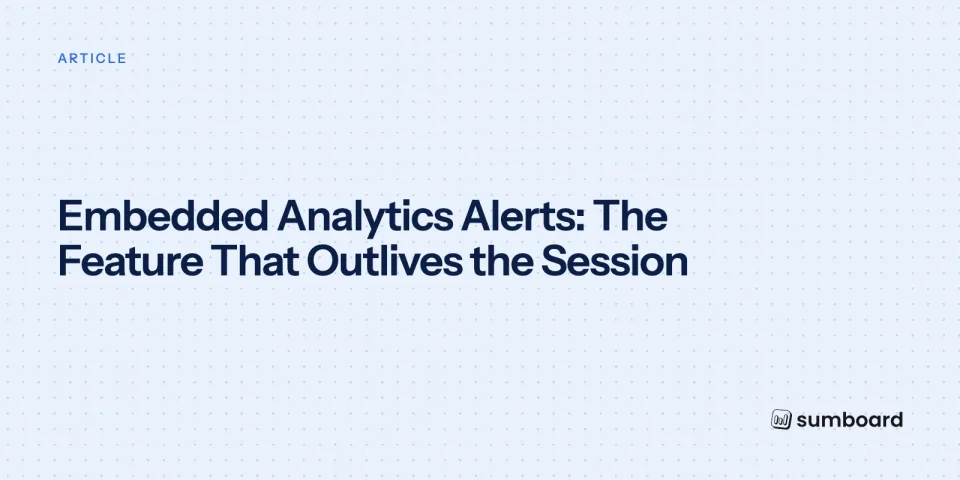 ARTICLE

Embedded Analytics Alerts: The Feature That Outlives the Session

sumboard